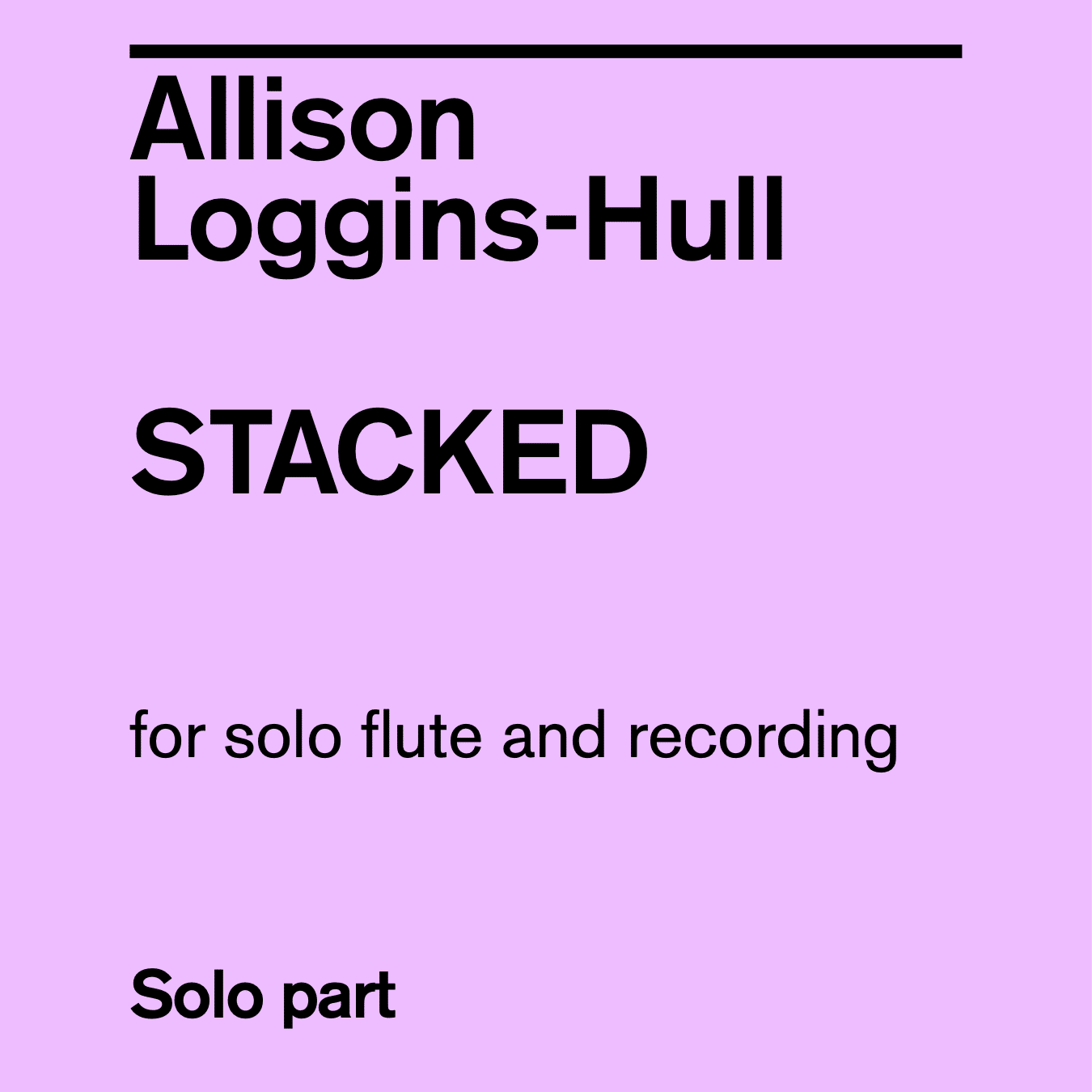 Allison Loggins-Hull

STACKED

for solo flute and recording

Solo part